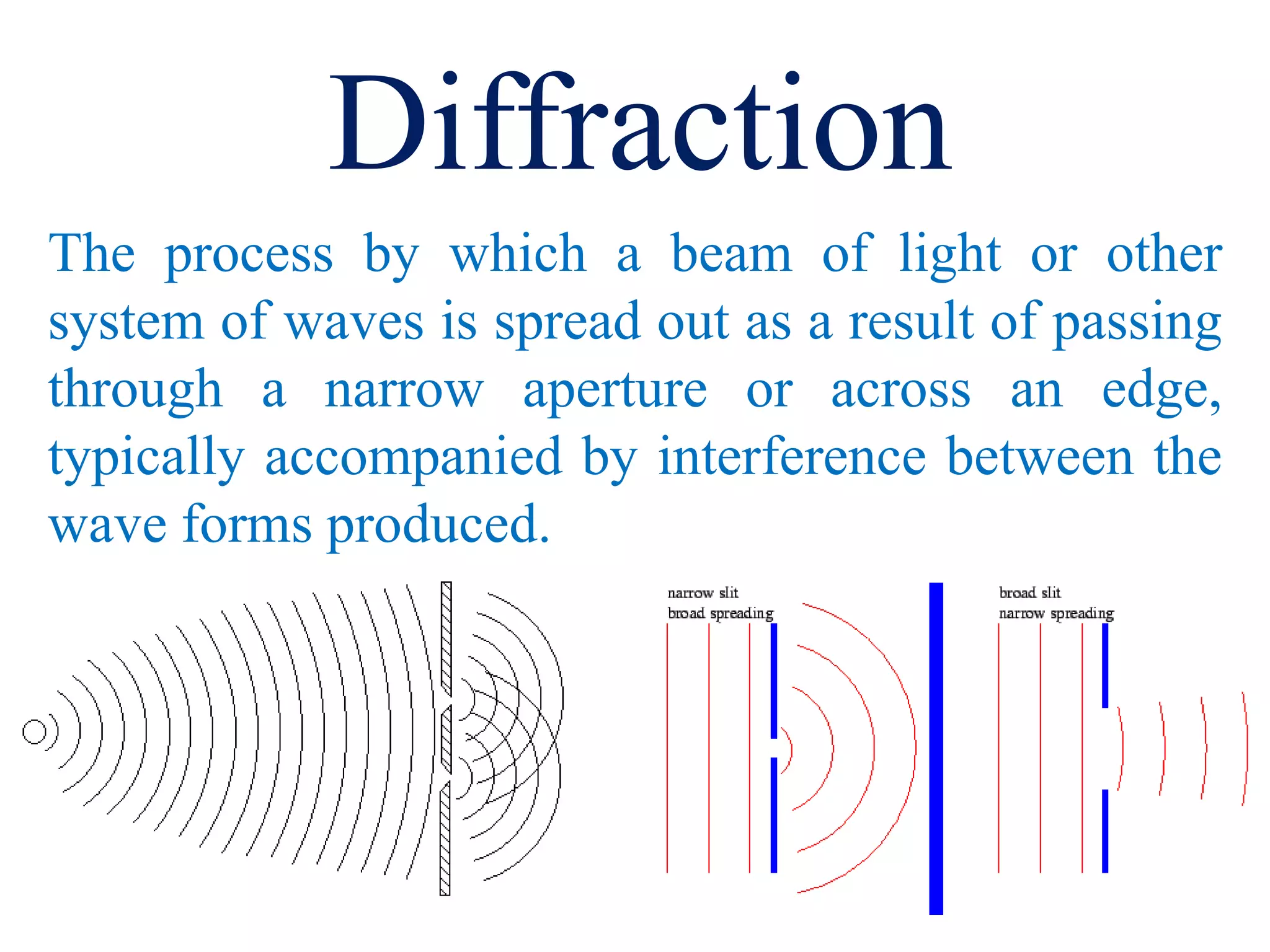 Diffraction

The process by which a beam of light or other system of waves is spread out as a result of passing through a narrow aperture or across an edge, typically accompanied by interference between the wave forms produced.

narrow slit
broad spreading

broad slit
narrow spreading